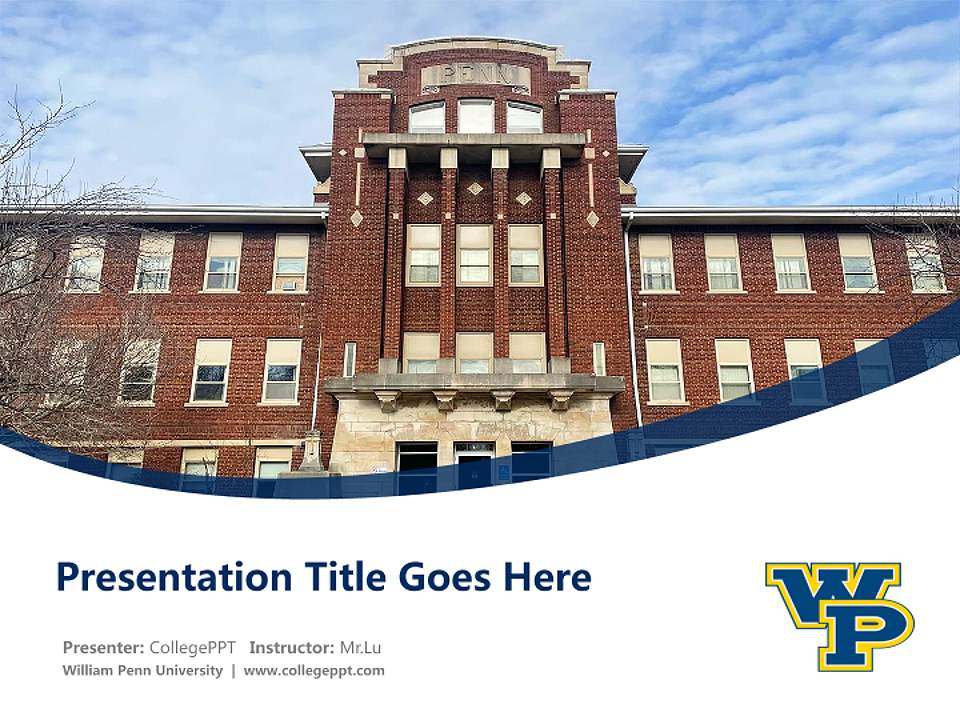 PENN

Presentation Title Goes Here

Presenter: CollegePPT Instructor: Mr.Lu
William Penn University | www.collegeppt.com

WP